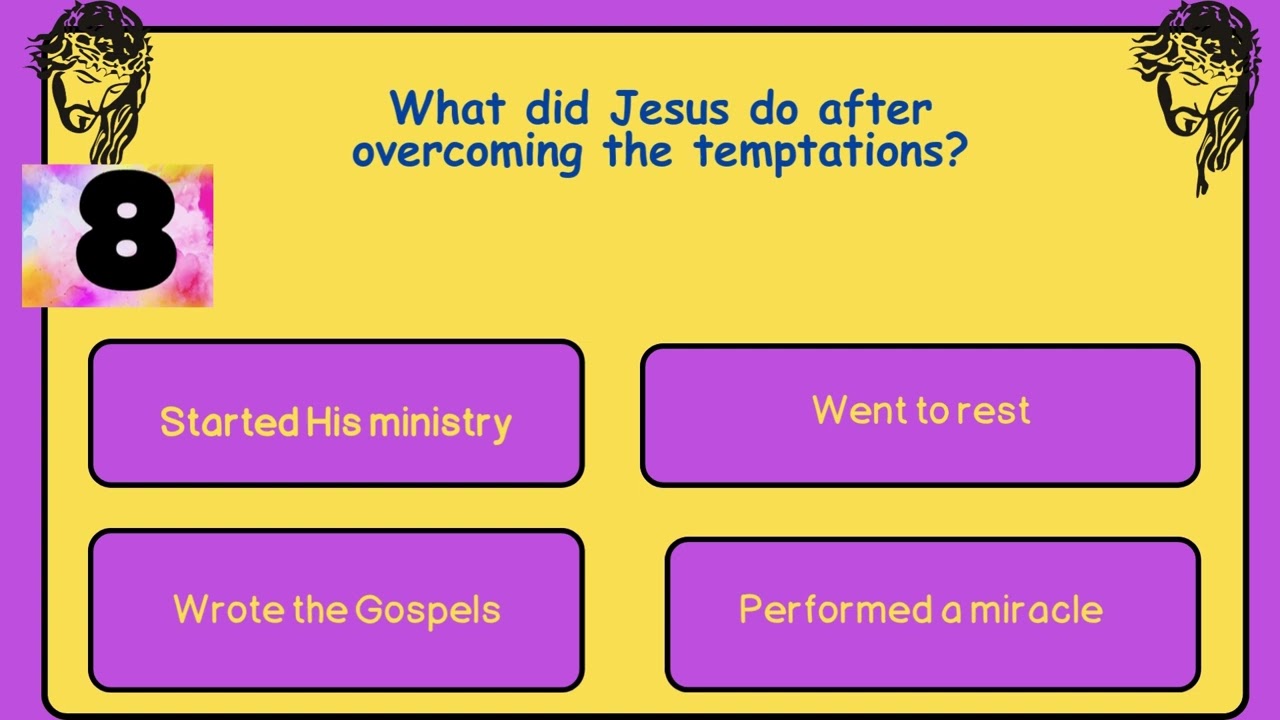 What did Jesus do after overcoming the temptations?

8

Started His ministry

Went to rest

Wrote the Gospels

Performed a miracle